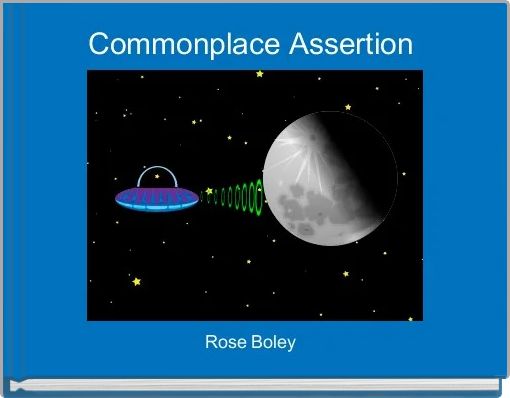 Commonplace Assertion

Rose Boley